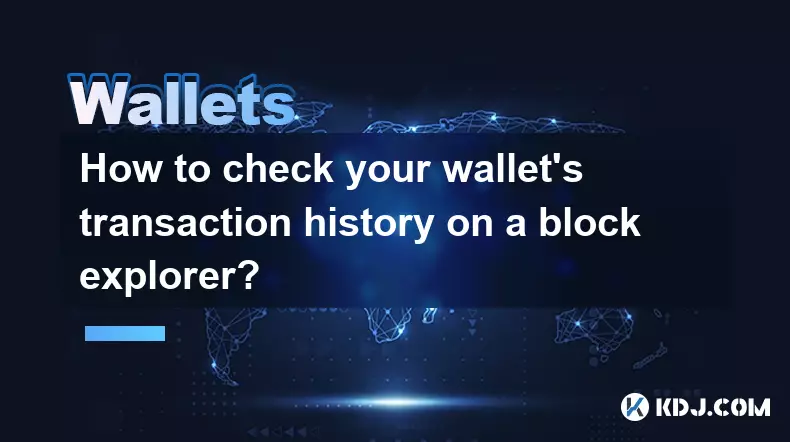 Wallets

How to check your wallet's transaction history on a block explorer?

KDJ.COM